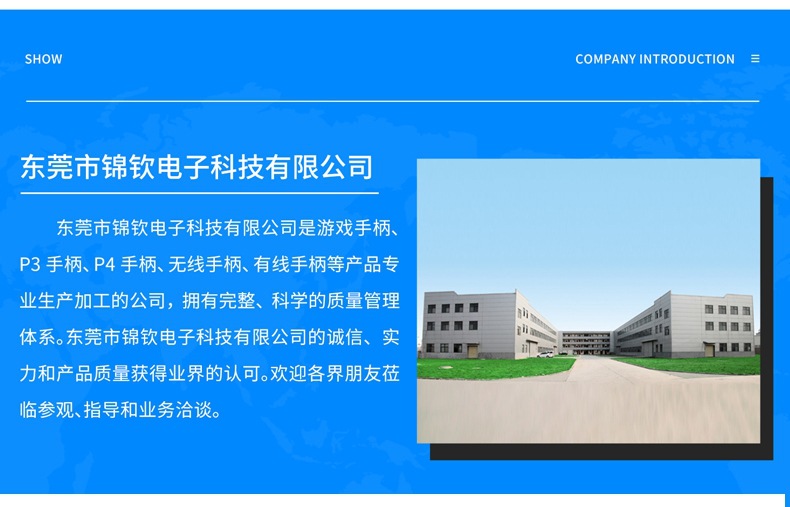 SHOW

COMPANY INTRODUCTION ≡

东莞市锦钦电子科技有限公司

东莞市锦钦电子科技有限公司是游戏手柄、P3 手柄、P4 手柄、无线手柄、有线手柄等产品专业生产加工的公司，拥有完整、科学的质量管理体系。东莞市锦钦电子科技有限公司的诚信、实力和产品质量获得业界的认可。欢迎各界朋友莅临参观、指导和业务洽谈。